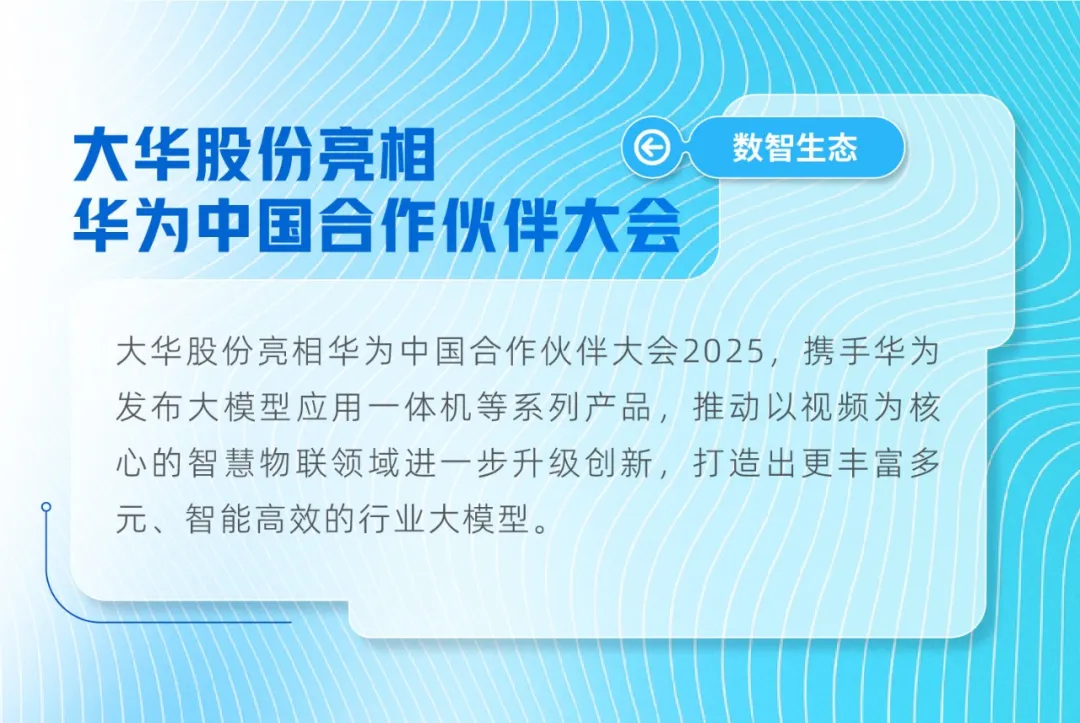 大华股份亮相
华为中国合作伙伴大会

数智生态

大华股份亮相华为中国合作伙伴大会2025，携手华为发布大模型应用一体机等系列产品，推动以视频为核心的智慧物联领域进一步升级创新，打造出更丰富多元、智能高效的行业大模型。